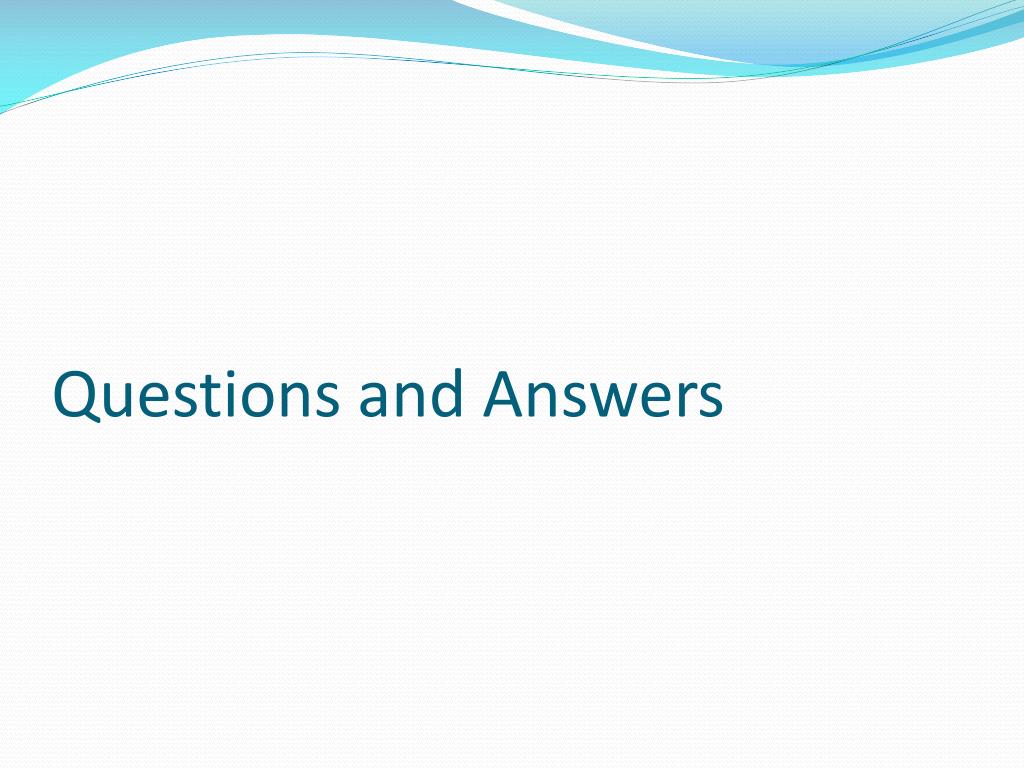 Questions and Answers